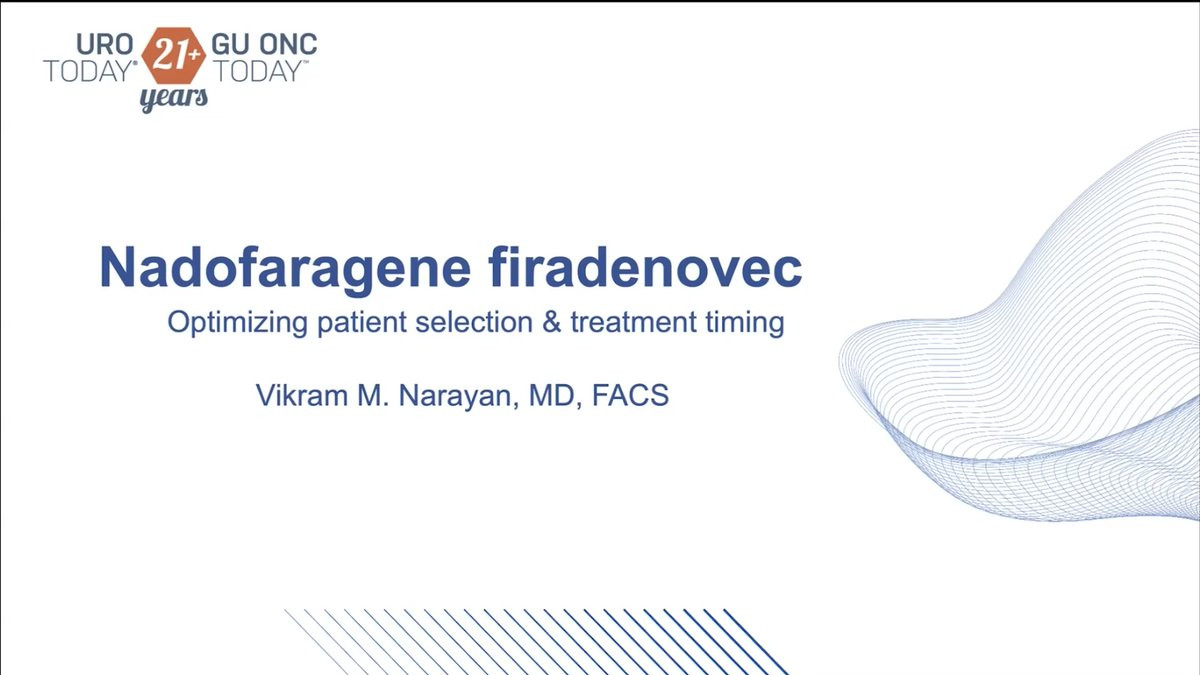 URO TODAY® 21+ years GU ONC TODAY™

Nadofaragene firadenovec

Optimizing patient selection & treatment timing

Vikram M. Narayan, MD, FACS